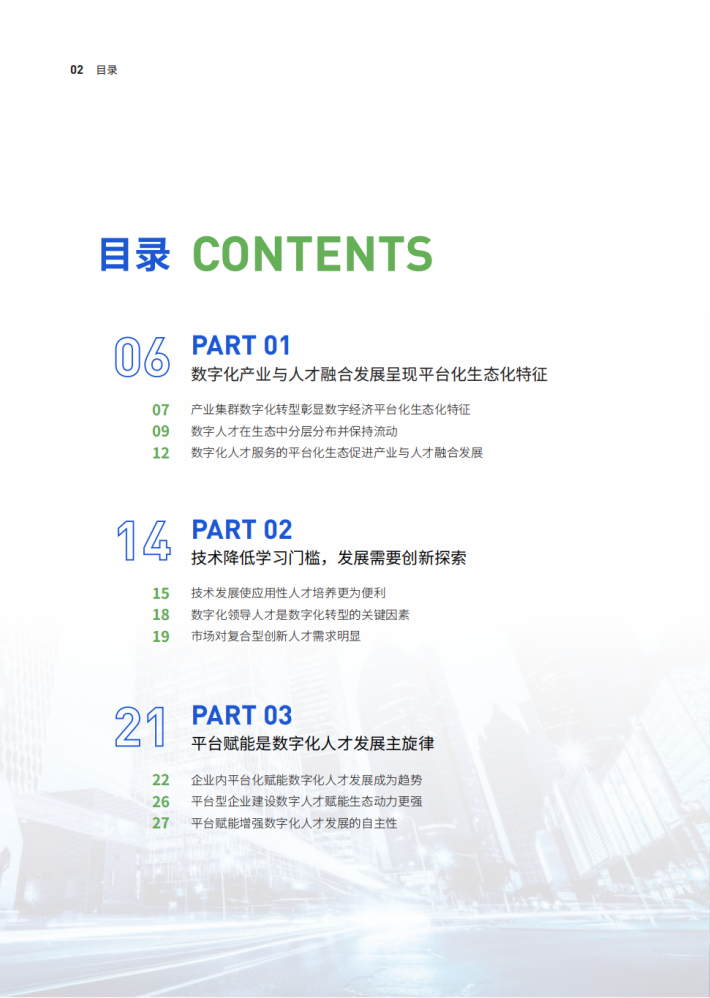 02 目录

目录 CONTENTS

06 PART 01
数字化产业与人才融合发展呈现平台化生态化特征

07 产业集群数字化转型彰显数字经济平台化生态化特征
09 数字人才在生态中分层分布并保持流动
12 数字化人才服务的平台化生态促进产业与人才融合发展

14 PART 02
技术降低学习门槛，发展需要创新探索

15 技术发展使应用性人才培养更为便利
18 数字化领导人才是数字化转型的关键因素
19 市场对复合型创新人才需求明显

21 PART 03
平台赋能是数字化人才发展主旋律

22 企业内平台化赋能数字化人才发展成为趋势
26 平台型企业建设数字人才赋能生态动力更强
27 平台赋能增强数字化人才发展的自主性